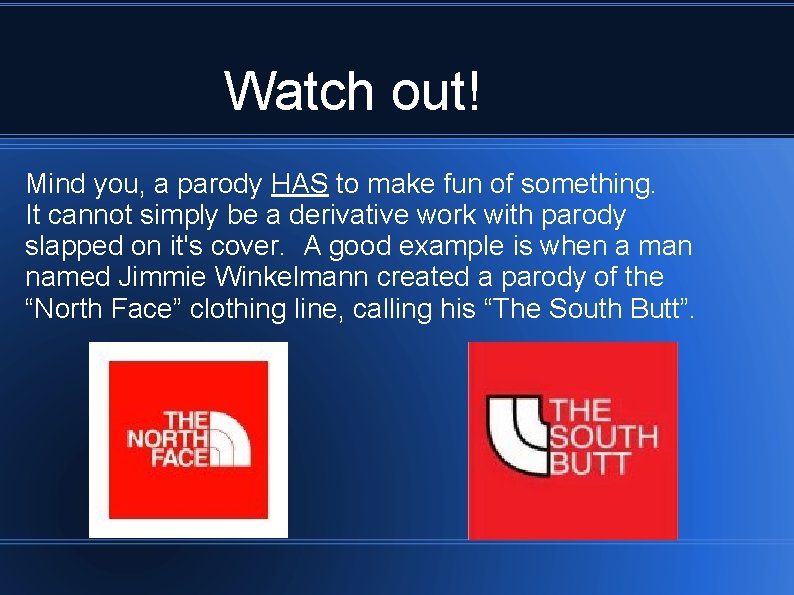 Watch out!

Mind you, a parody HAS to make fun of something. It cannot simply be a derivative work with parody slapped on it's cover.  A good example is when a man named Jimmie Winkelmann created a parody of the “North Face” clothing line, calling his “The South Butt”.

THE NORTH FACE

THE SOUTH BUTT